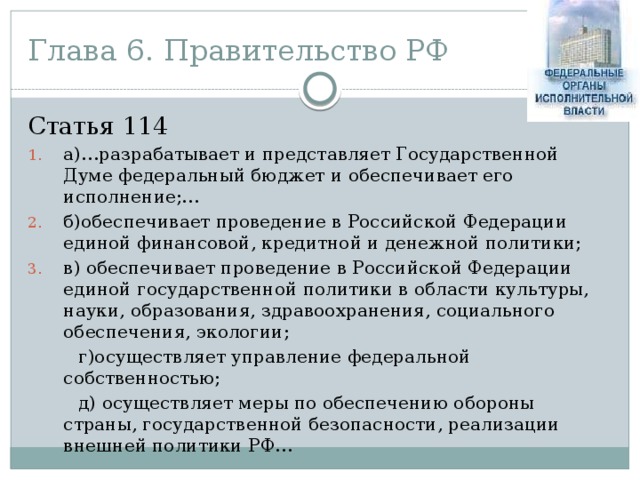 Глава 6. Правительство РФ

ФЕДЕРАЛЬНЫЕ ОРГАНЫ ИСПОЛНИТЕЛЬНОЙ ВЛАСТИ

Статья 114

1. а)…разрабатывает и представляет Государственной Думе федеральный бюджет и обеспечивает его исполнение;…
2. б)обеспечивает проведение в Российской Федерации единой финансовой, кредитной и денежной политики;
3. в) обеспечивает проведение в Российской Федерации единой государственной политики в области культуры, науки, образования, здравоохранения, социального обеспечения, экологии;

г)осуществляет управление федеральной собственностью;

д) осуществляет меры по обеспечению обороны страны, государственной безопасности, реализации внешней политики РФ…